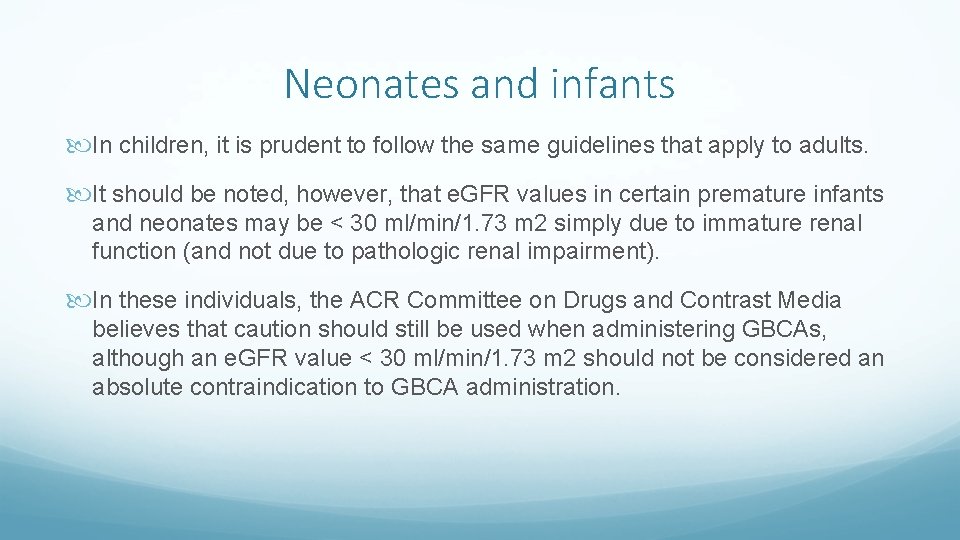 Neonates and infants

In children, it is prudent to follow the same guidelines that apply to adults.

It should be noted, however, that e.GFR values in certain premature infants and neonates may be < 30 ml/min/1.73 m2 simply due to immature renal function (and not due to pathologic renal impairment).

In these individuals, the ACR Committee on Drugs and Contrast Media believes that caution should still be used when administering GBCAs, although an e.GFR value < 30 ml/min/1.73 m2 should not be considered an absolute contraindication to GBCA administration.